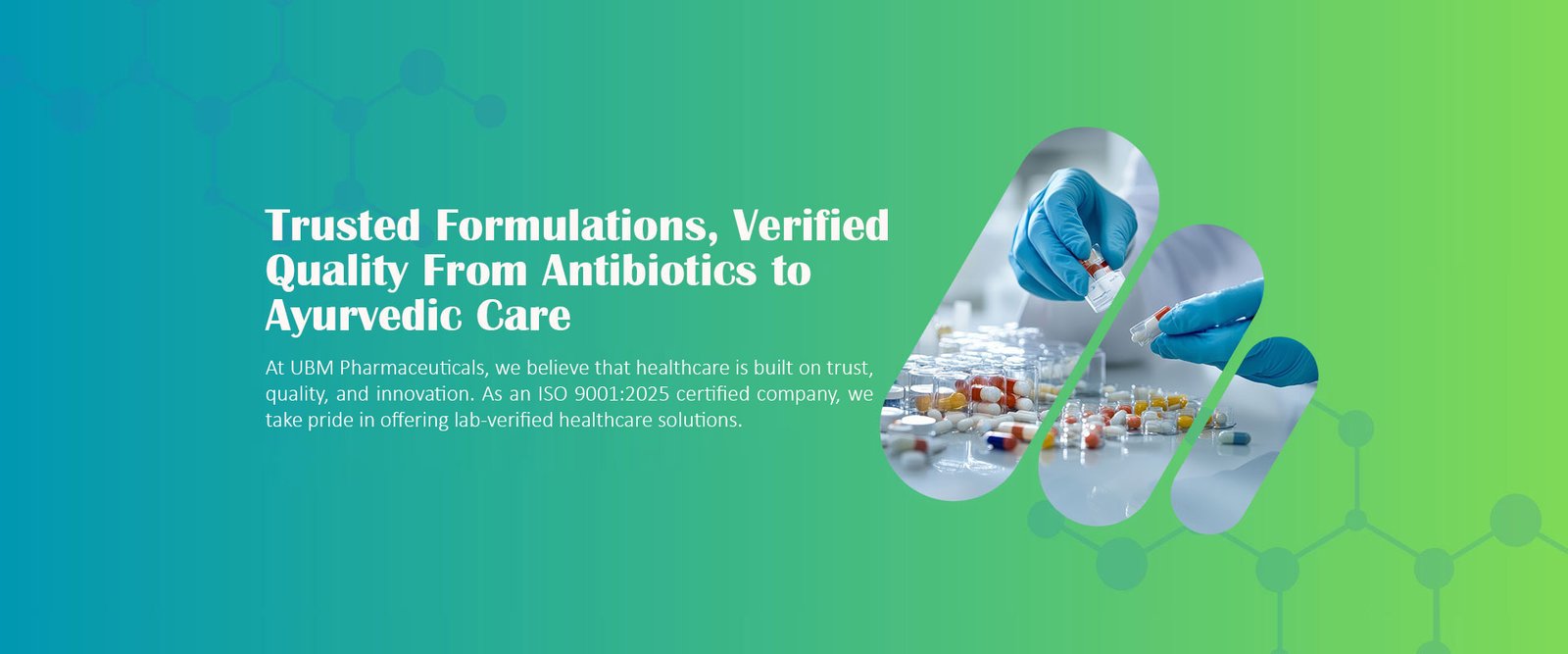 Trusted Formulations, Verified Quality From Antibiotics to Ayurvedic Care

At UBM Pharmaceuticals, we believe that healthcare is built on trust, quality, and innovation. As an ISO 9001:2025 certified company, we take pride in offering lab-verified healthcare solutions.